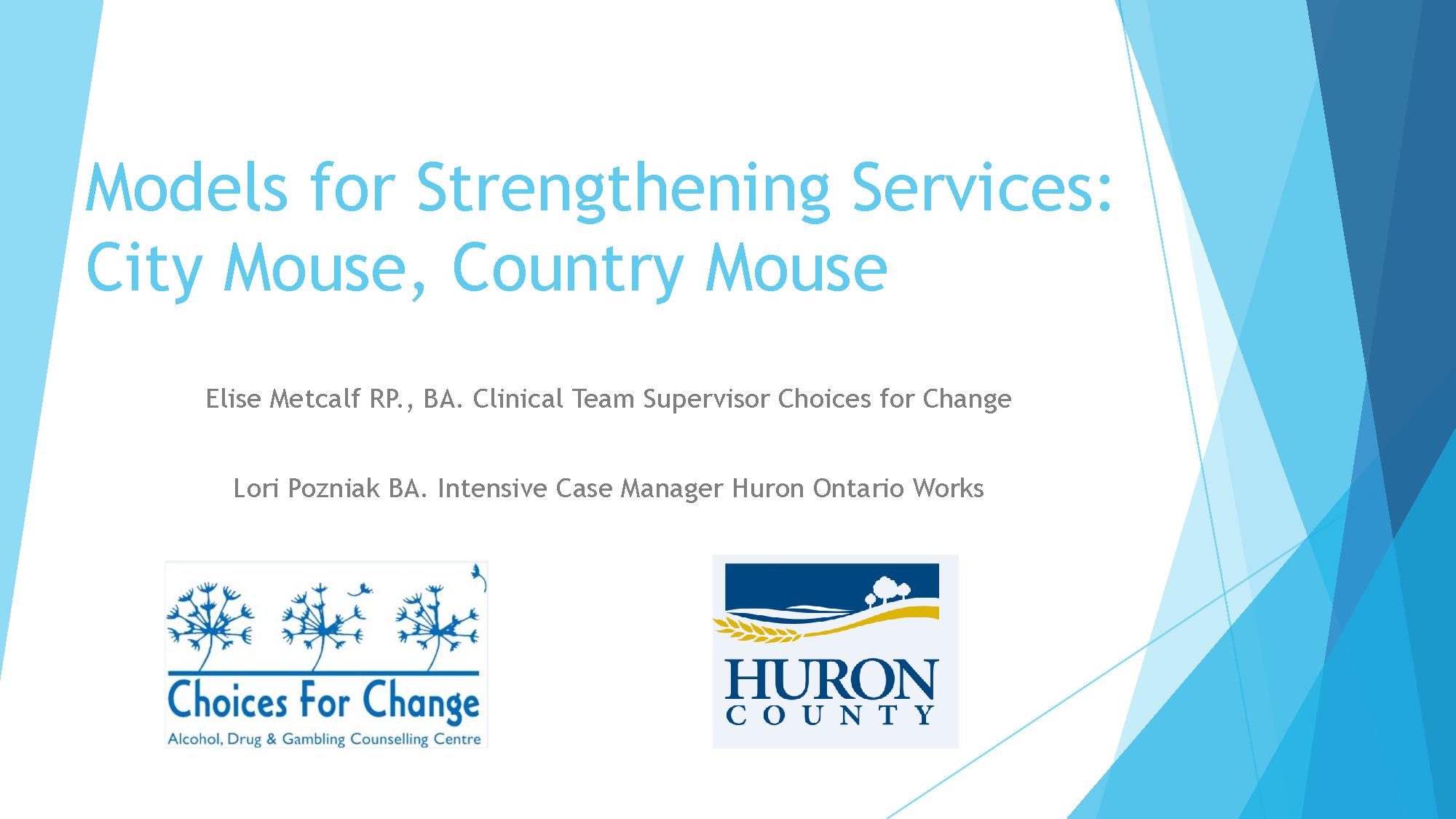 Models for Strengthening Services: City Mouse, Country Mouse

Elise Metcalf RP., BA. Clinical Team Supervisor Choices for Change

Lori Pozniak BA. Intensive Case Manager Huron Ontario Works

Choices For Change
Alcohol, Drug & Gambling Counselling Centre

HURON
COUNTY